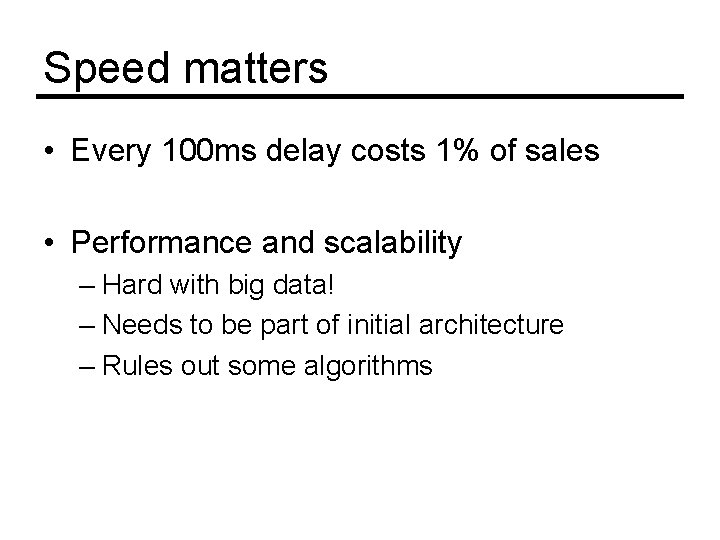 Speed matters

• Every 100ms delay costs 1% of sales

• Performance and scalability
– Hard with big data!
– Needs to be part of initial architecture
– Rules out some algorithms